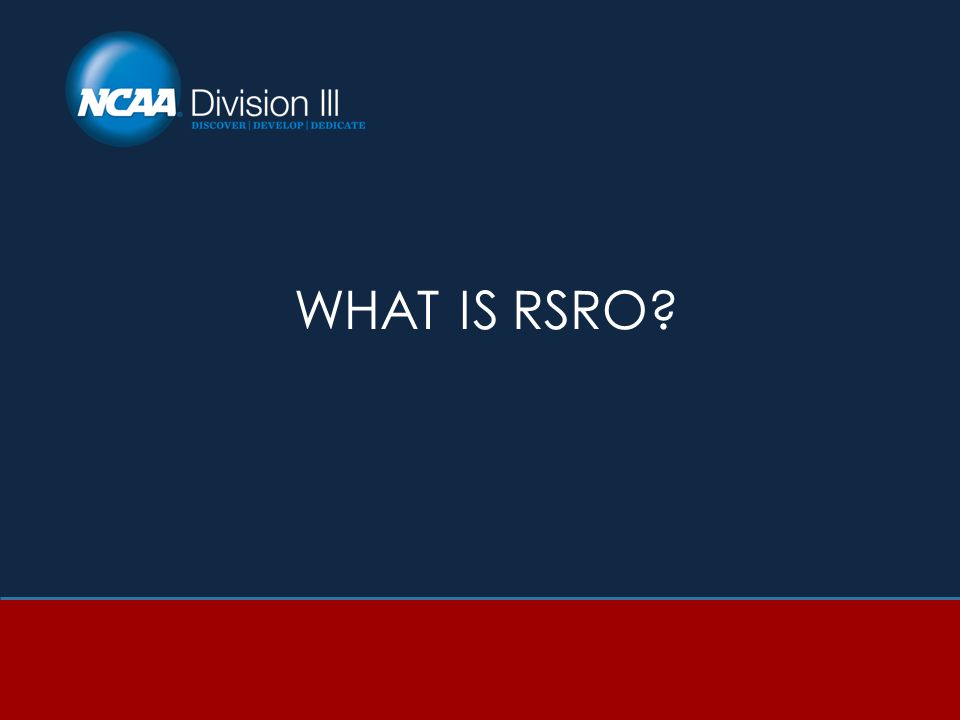 NCAA Division III
DISCOVER | DEVELOP | DEDICATE

WHAT IS RSRO?